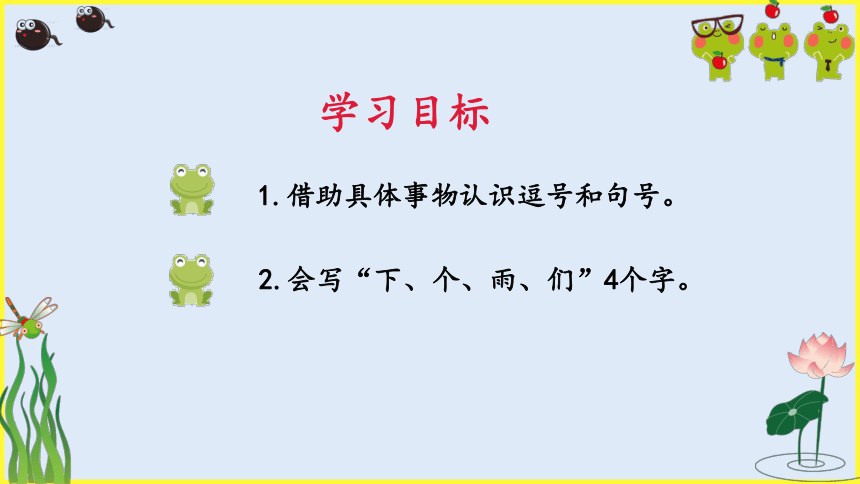 学习目标

1. 借助具体事物认识逗号和句号。

2. 会写“下、个、雨、们”4个字。